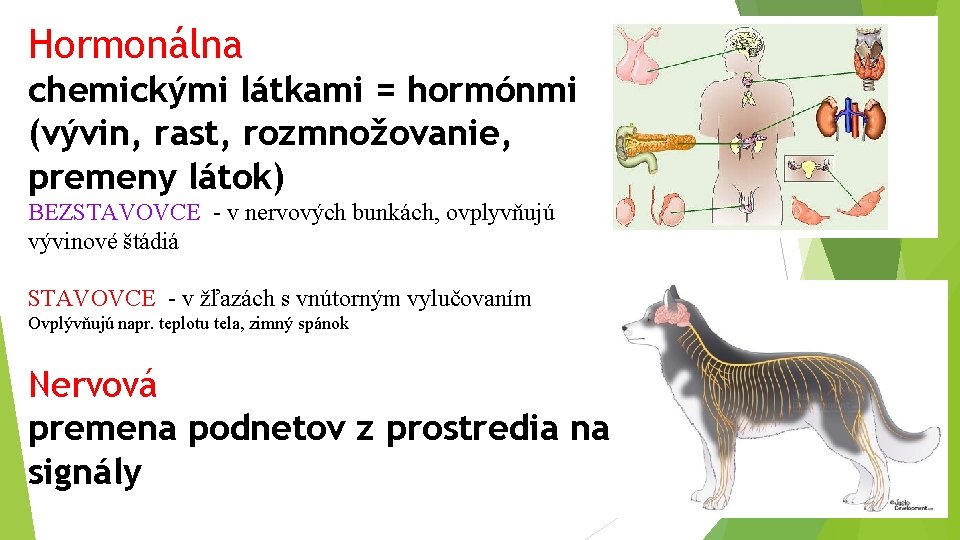 Hormonálna
chemickými látkami = hormónmi (vývin, rast, rozmnožovanie, premeny látok)
BEZSTAVOVCE - v nervových bunkách, ovplyvňujú vývinové štádiá

STAVOVCE - v žľazách s vnútorným vylučovaním
Ovplývňujú napr. teplotu tela, zimný spánok

Nervová
premena podnetov z prostredia na signály